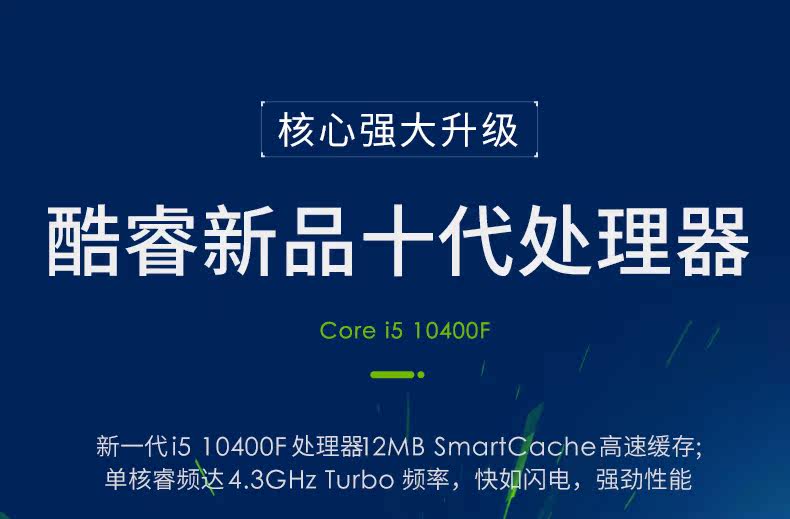 核心强大升级

酷睿新品十代处理器

Core i5 10400F

新一代i5 10400F 处理器12MB SmartCache高速缓存;
单核睿频达4.3GHz Turbo 频率，快如闪电，强劲性能